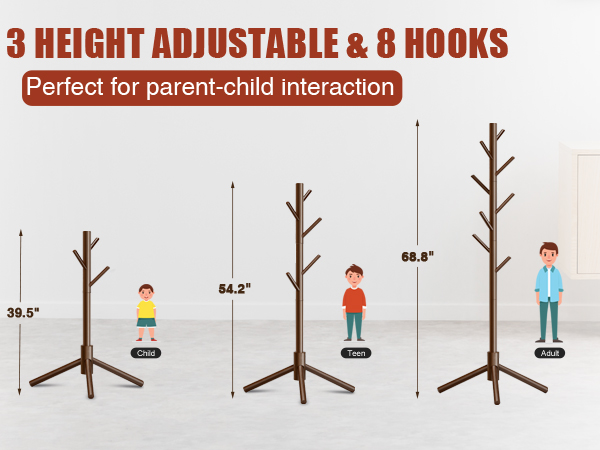 3 HEIGHT ADJUSTABLE & 8 HOOKS

Perfect for parent-child interaction

39.5"

Child

54.2"

Teen

68.8"

Adult